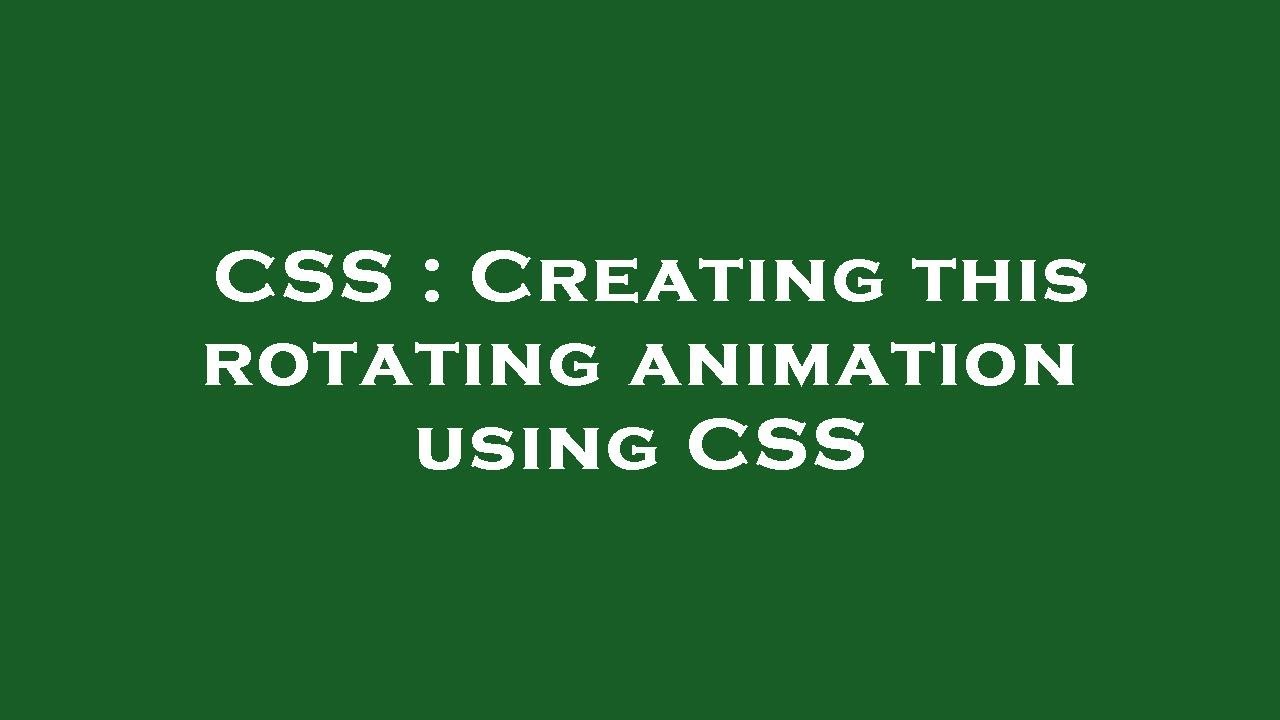 CSS : Creating this rotating animation using CSS